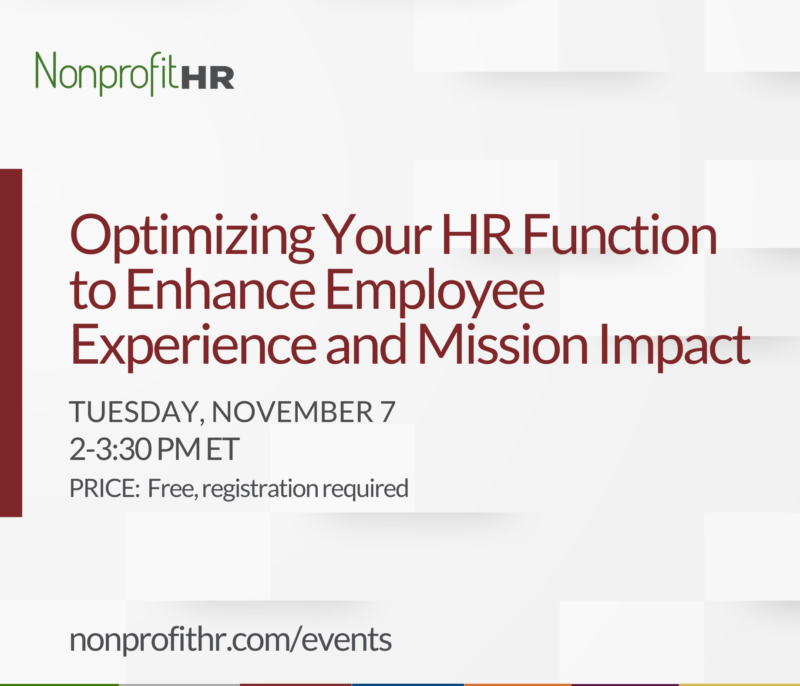 NonprofitHR

Optimizing Your HR Function to Enhance Employee Experience and Mission Impact

TUESDAY, NOVEMBER 7
2-3:30 PM ET
PRICE: Free, registration required

nonprofithr.com/events